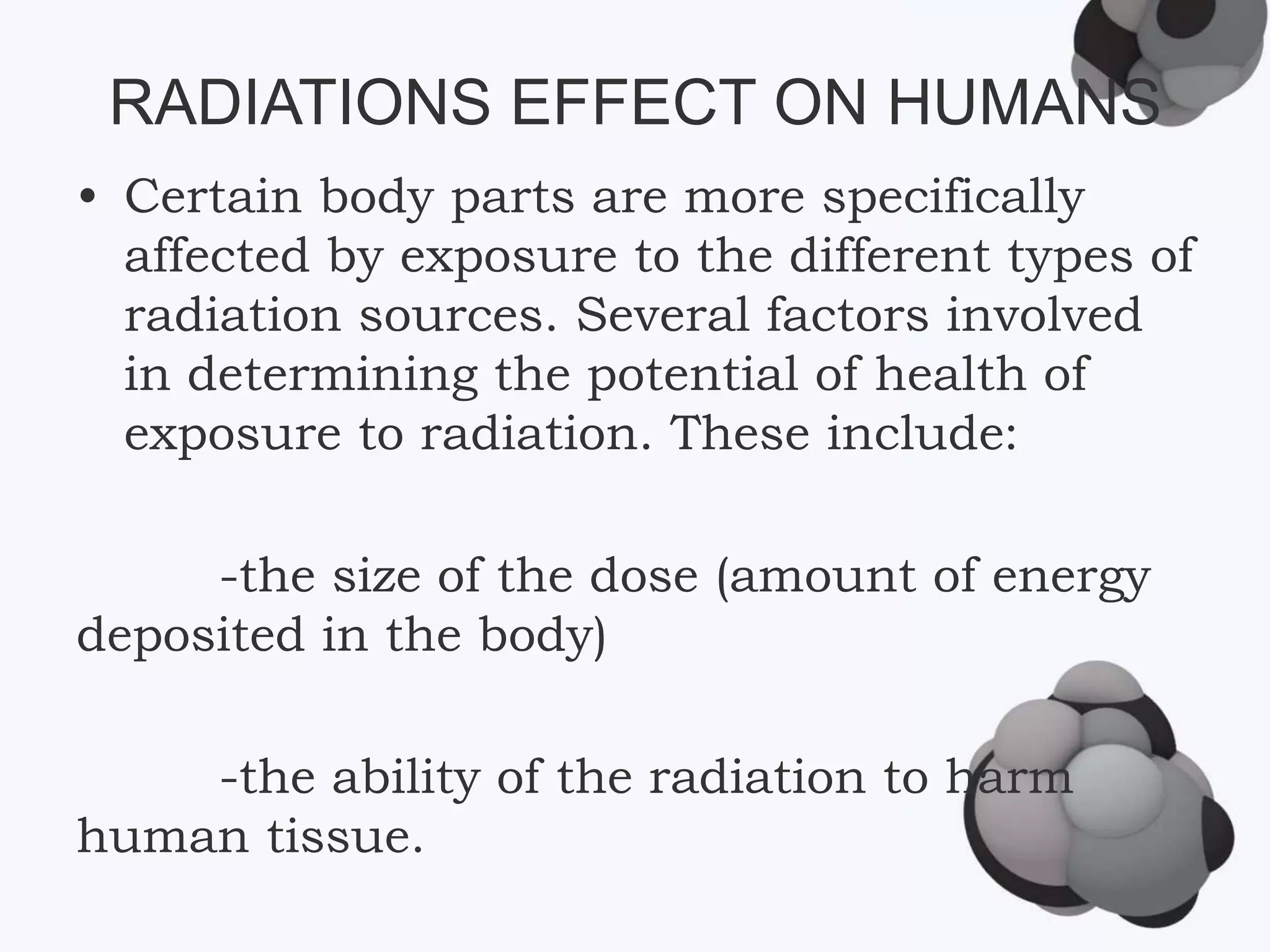 RADIATIONS EFFECT ON HUMANS

• Certain body parts are more specifically affected by exposure to the different types of radiation sources. Several factors involved in determining the potential of health of exposure to radiation. These include:

-the size of the dose (amount of energy deposited in the body)

-the ability of the radiation to harm human tissue.